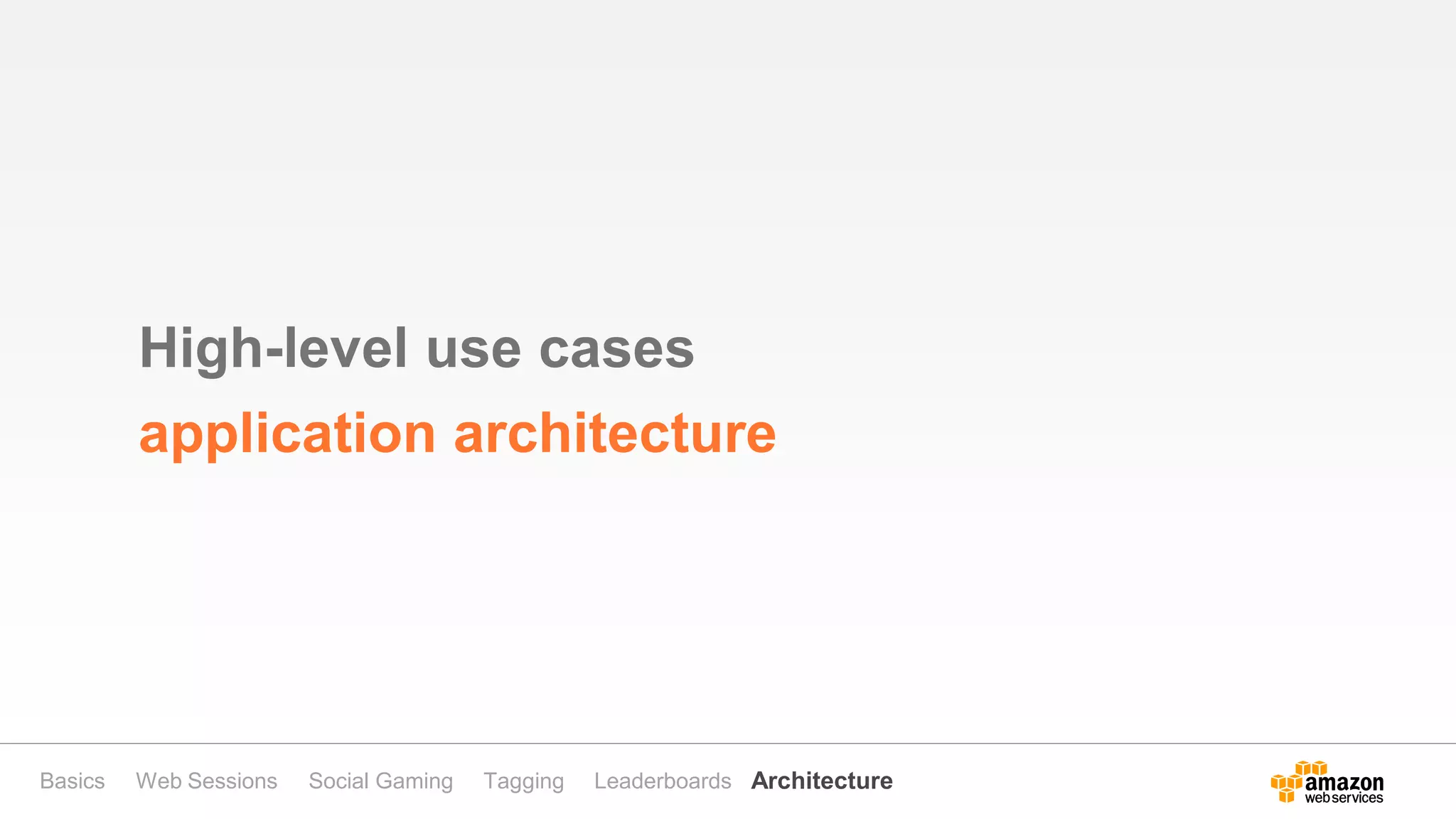 High-level use cases
application architecture

Basics Web Sessions Social Gaming Tagging Leaderboards Architecture

amazon web services